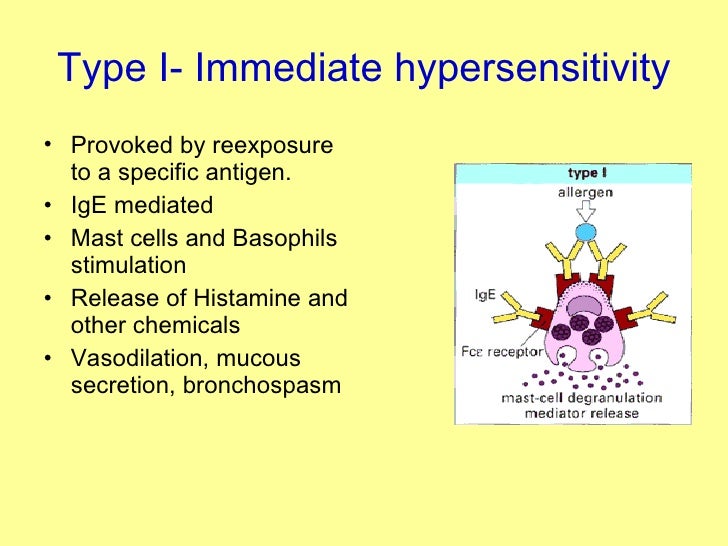 Type I- Immediate hypersensitivity

• Provoked by reexposure to a specific antigen.
• IgE mediated
• Mast cells and Basophils stimulation
• Release of Histamine and other chemicals
• Vasodilation, mucous secretion, bronchospasm

type I
allergen
IgE
Fcε receptor
mast-cell degranulation
mediator release